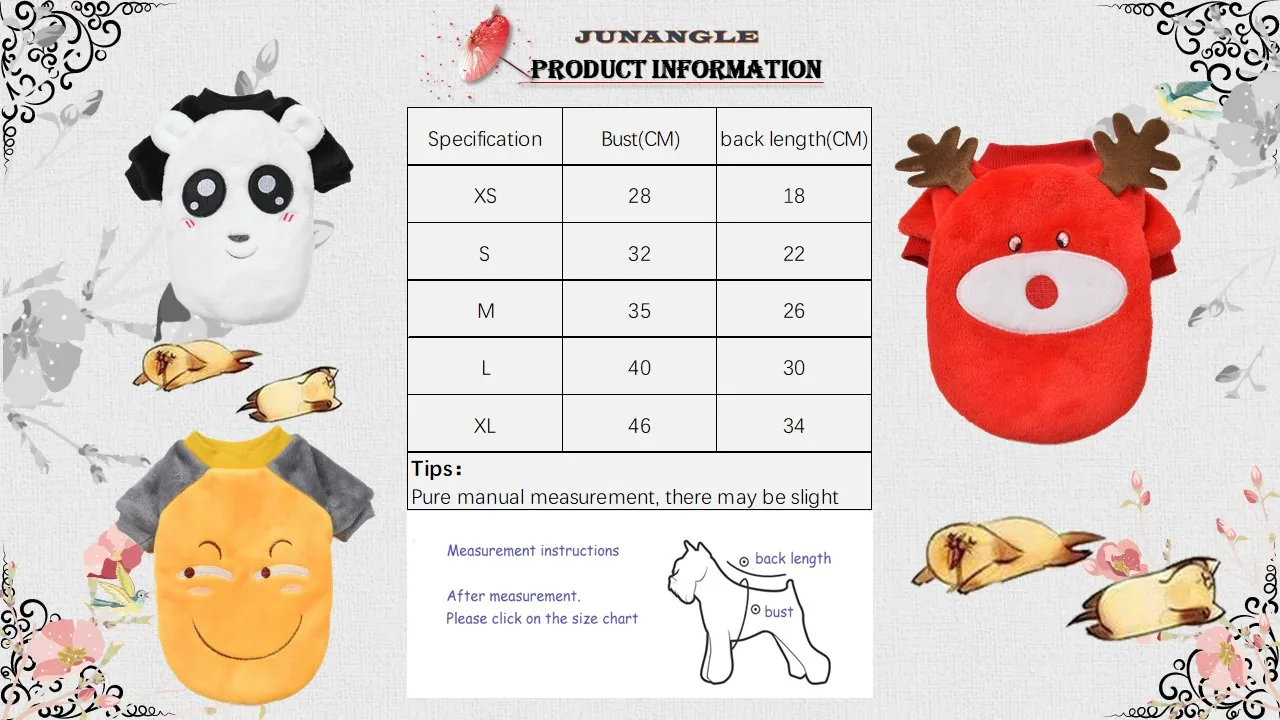 JUNANGLE
PRODUCT INFORMATION

| Specification | Bust(CM) | back length(CM) |
|---|---|---|
| XS | 28 | 18 |
| S | 32 | 22 |
| M | 35 | 26 |
| L | 40 | 30 |
| XL | 46 | 34 |

Tips：
Pure manual measurement, there may be slight

Measurement instructions

After measurement.
Please click on the size chart

back length
bust